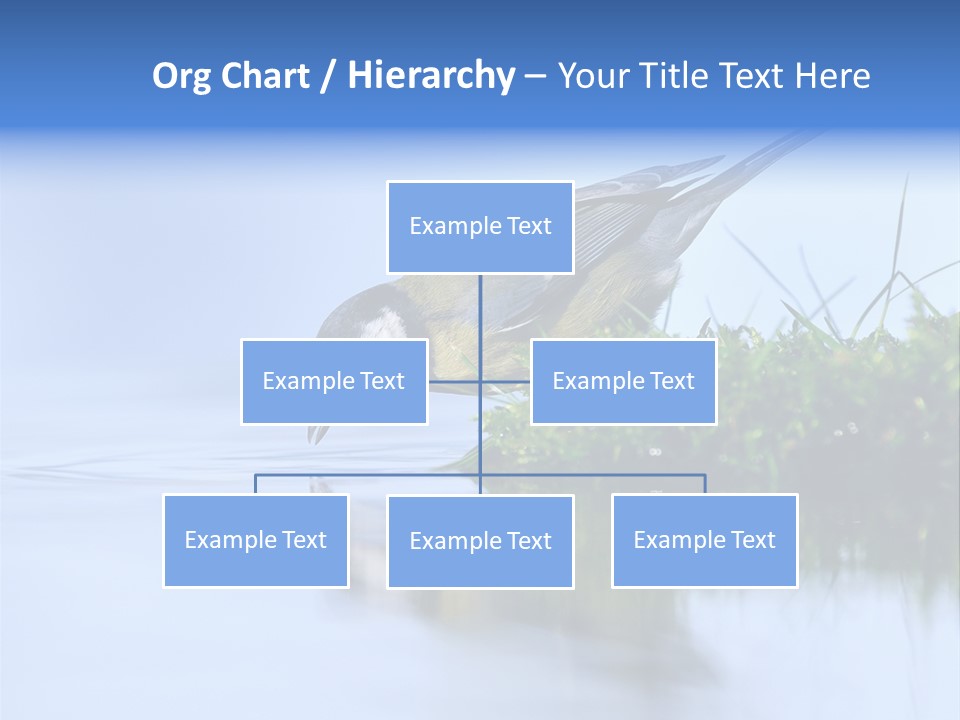 Org Chart / Hierarchy – Your Title Text Here

Example Text

Example Text

Example Text

Example Text

Example Text

Example Text